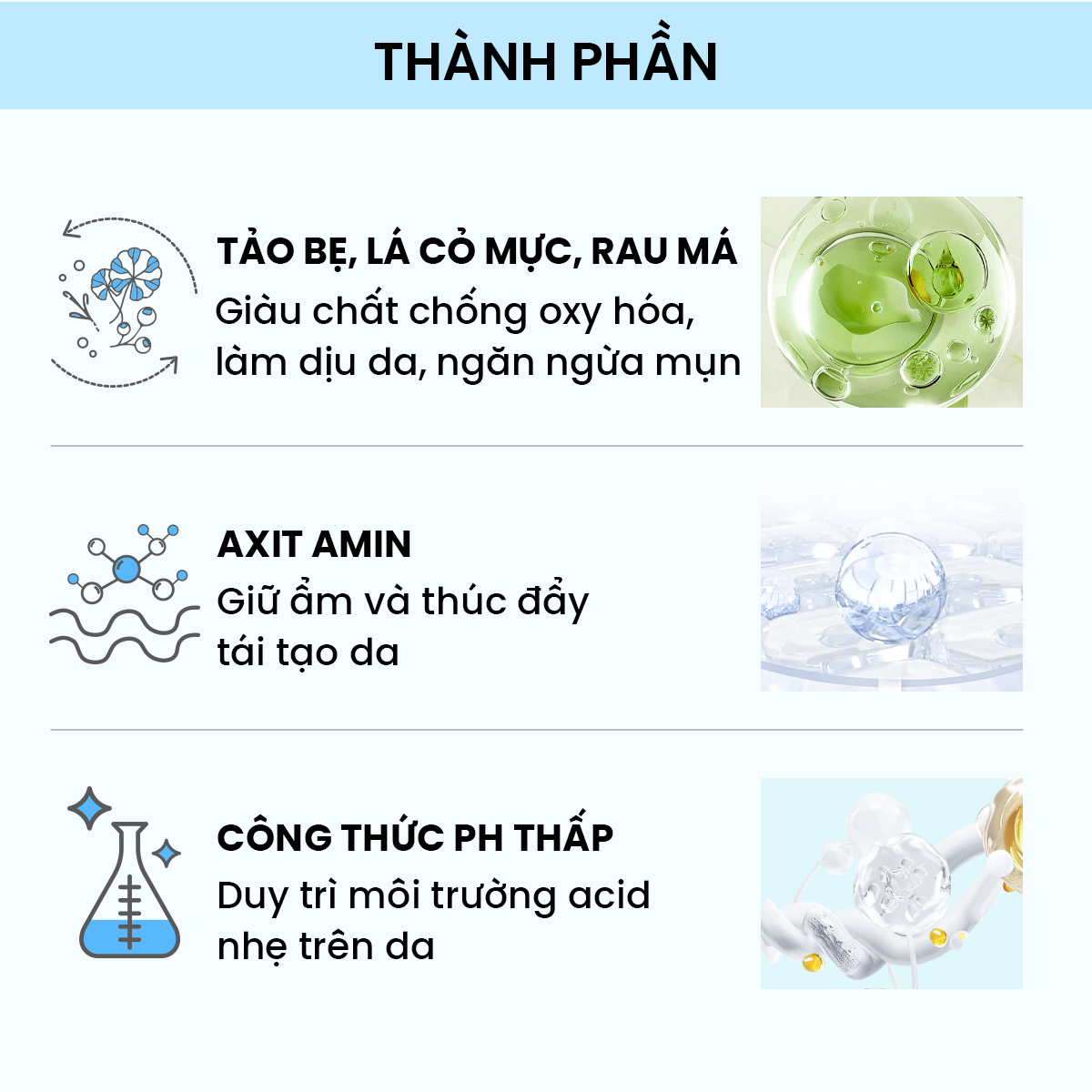 THÀNH PHẦN

TẢO BẸ, LÁ CỎ MỰC, RAU MÁ
Giàu chất chống oxy hóa, làm dịu da, ngăn ngừa mụn

AXIT AMIN
Giữ ẩm và thúc đẩy tái tạo da

CÔNG THỨC PH THẤP
Duy trì môi trường acid nhẹ trên da